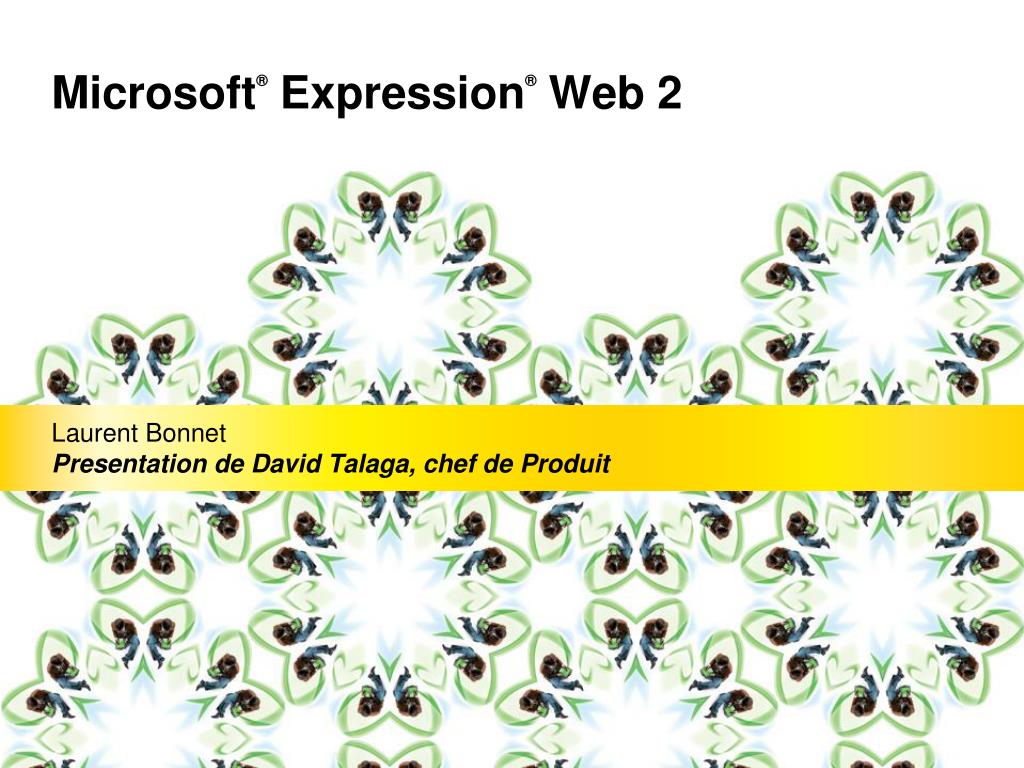 Microsoft® Expression® Web 2

Laurent Bonnet
Presentation de David Talaga, chef de Produit